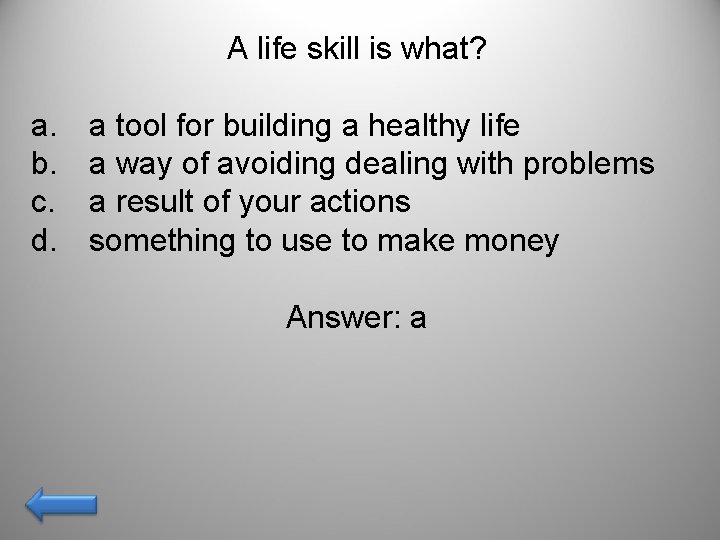 A life skill is what?

a. a tool for building a healthy life
b. a way of avoiding dealing with problems
c. a result of your actions
d. something to use to make money

Answer: a